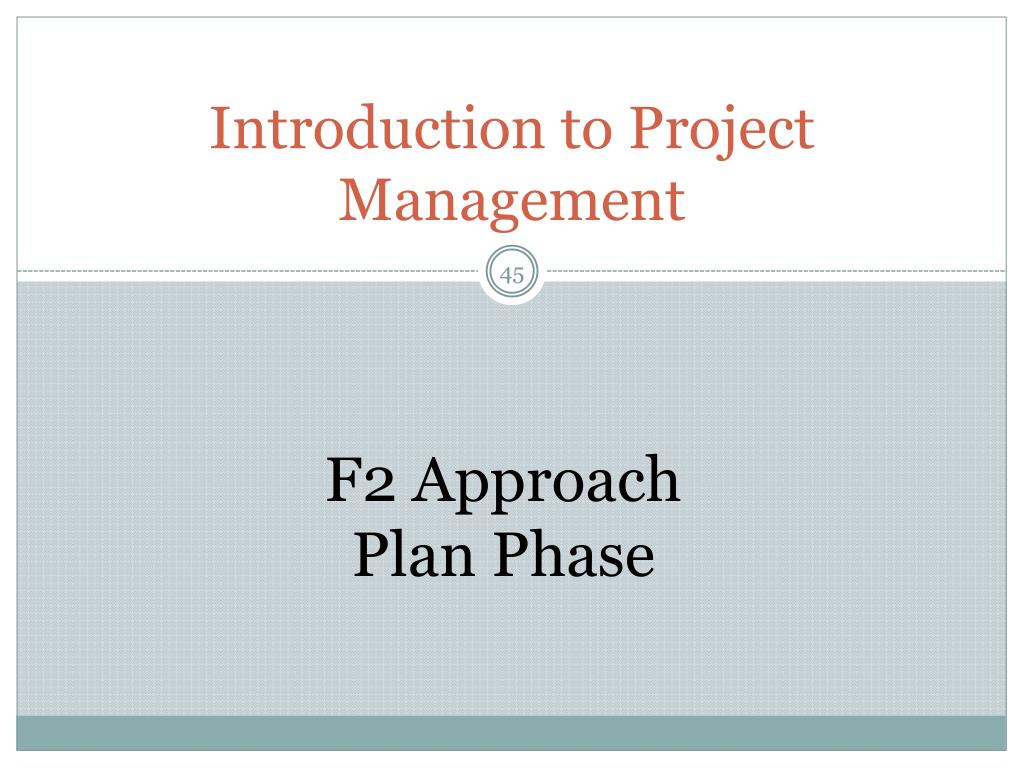 Introduction to Project Management

45

F2 Approach
Plan Phase